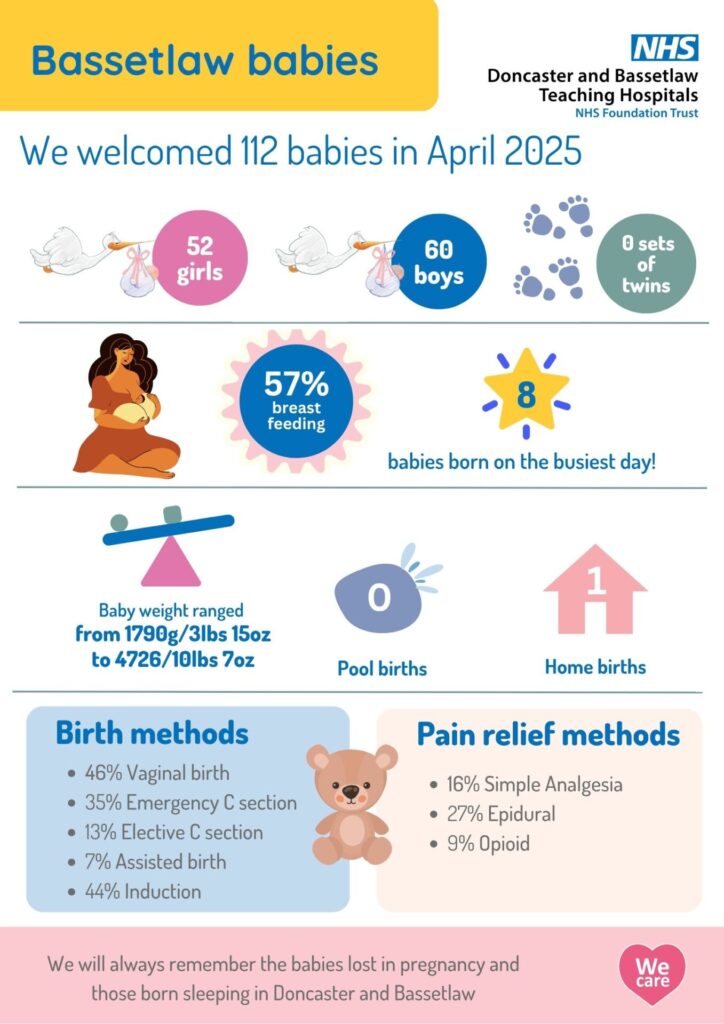 Bassetlaw babies

NHS
Doncaster and Bassetlaw Teaching Hospitals
NHS Foundation Trust

We welcomed 112 babies in April 2025

52 girls

60 boys

0 sets of twins

57% breast feeding

8

babies born on the busiest day!

Baby weight ranged from 1790g/3lbs 15oz to 4726/10lbs 7oz

0

Pool births

1

Home births

Birth methods
- 46% Vaginal birth
- 35% Emergency C section
- 13% Elective C section
- 7% Assisted birth
- 44% Induction

Pain relief methods
- 16% Simple Analgesia
- 27% Epidural
- 9% Opioid

We will always remember the babies lost in pregnancy and those born sleeping in Doncaster and Bassetlaw

We care